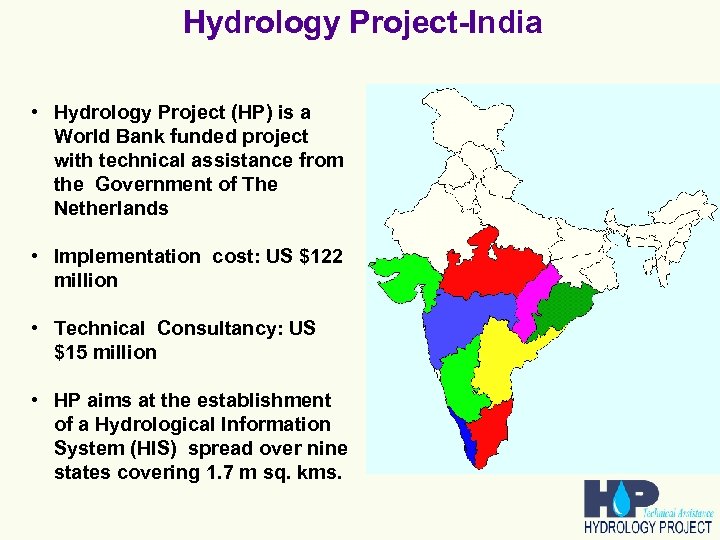 Hydrology Project-India

• Hydrology Project (HP) is a World Bank funded project with technical assistance from the Government of The Netherlands

• Implementation cost: US $122 million

• Technical Consultancy: US $15 million

• HP aims at the establishment of a Hydrological Information System (HIS) spread over nine states covering 1.7 m sq. kms.

HP
Technical Assistance
HYDROLOGY PROJECT